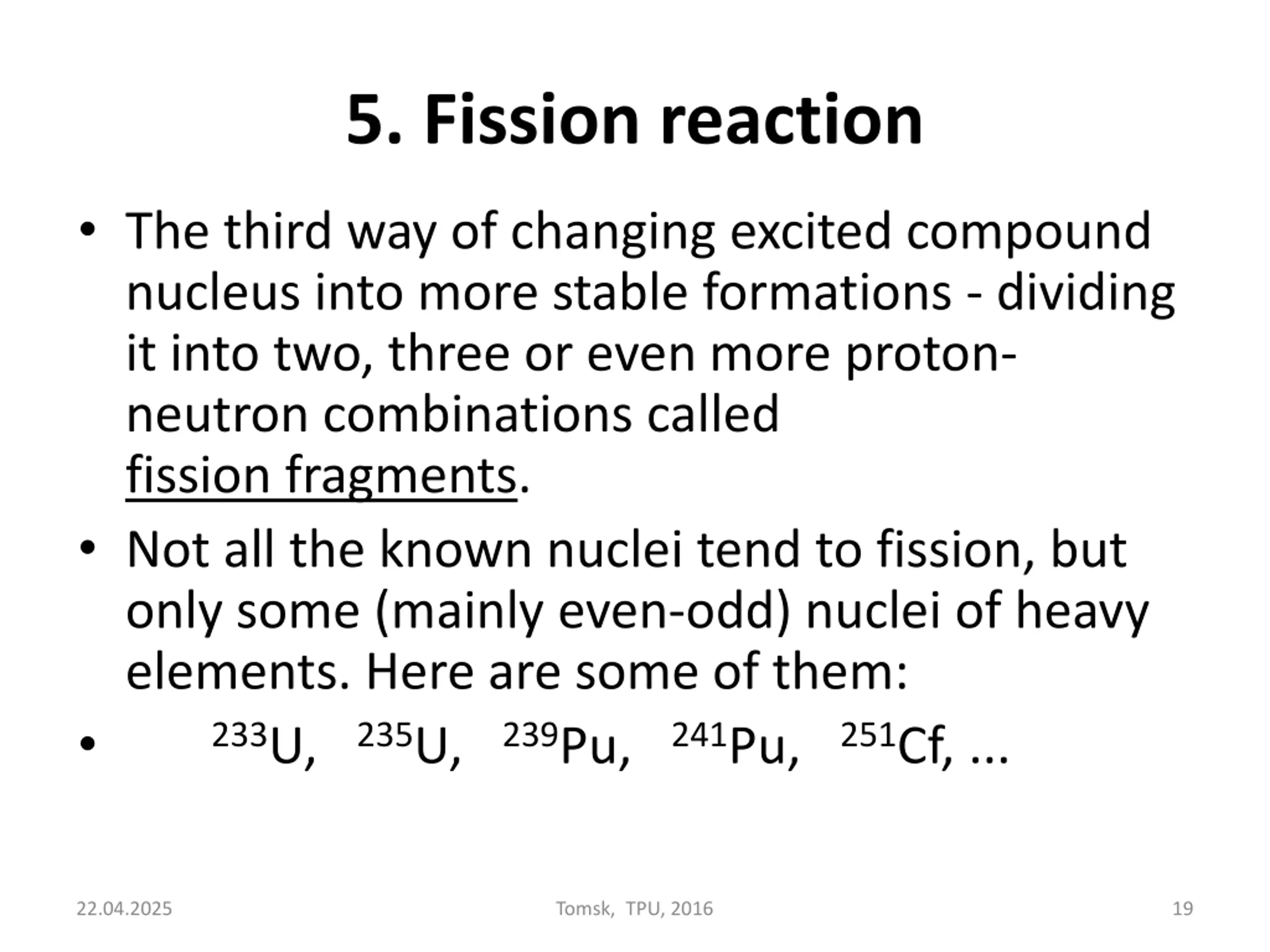 5. Fission reaction

• The third way of changing excited compound nucleus into more stable formations - dividing it into two, three or even more proton-neutron combinations called fission fragments.

• Not all the known nuclei tend to fission, but only some (mainly even-odd) nuclei of heavy elements. Here are some of them:

• $^{233}U$, $^{235}U$, $^{239}Pu$, $^{241}Pu$, $^{251}Cf$, ...

22.04.2025
Tomsk, TPU, 2016
19